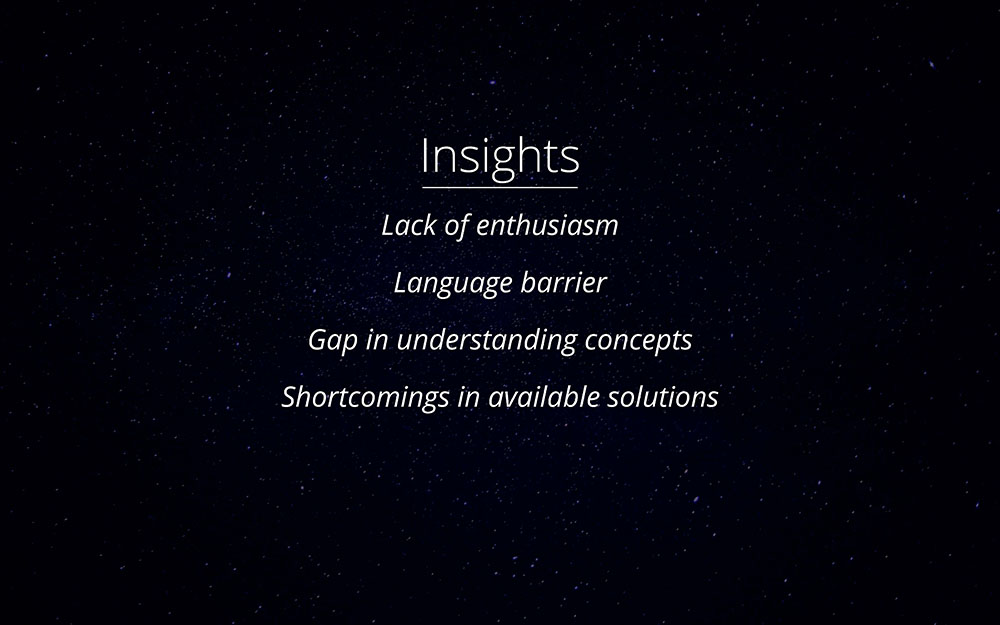 Insights

Lack of enthusiasm

Language barrier

Gap in understanding concepts

Shortcomings in available solutions